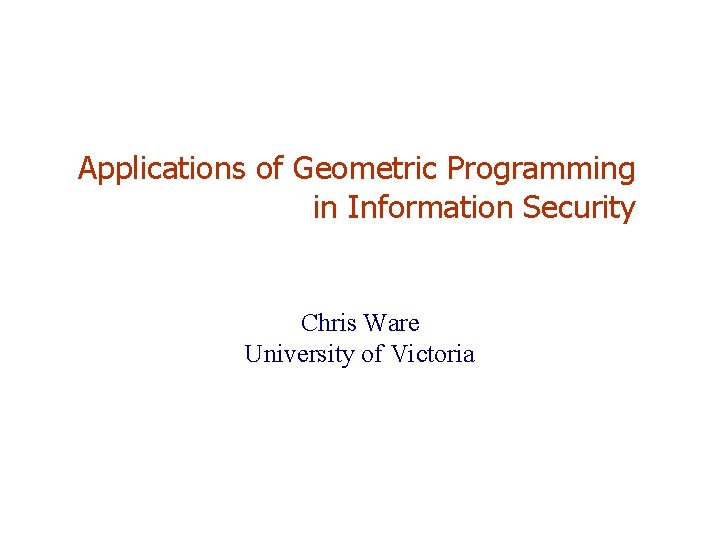 Applications of Geometric Programming in Information Security

Chris Ware
University of Victoria